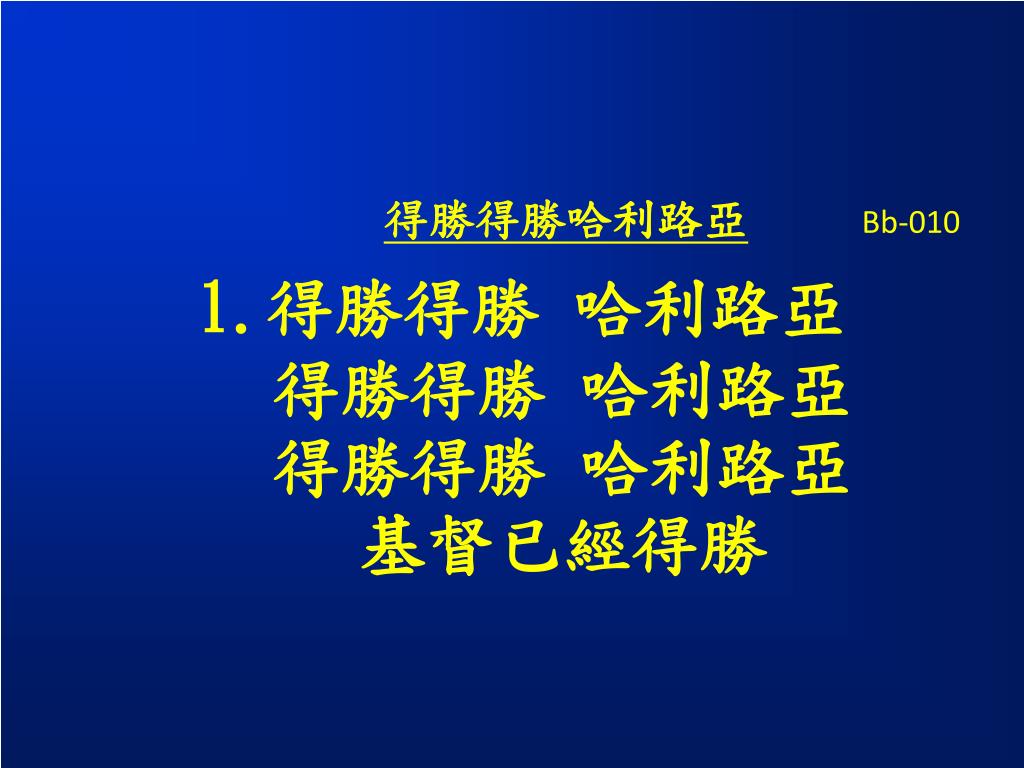 得勝得勝哈利路亞 Bb-010

1. 得勝得勝 哈利路亞
得勝得勝 哈利路亞
得勝得勝 哈利路亞
基督已經得勝